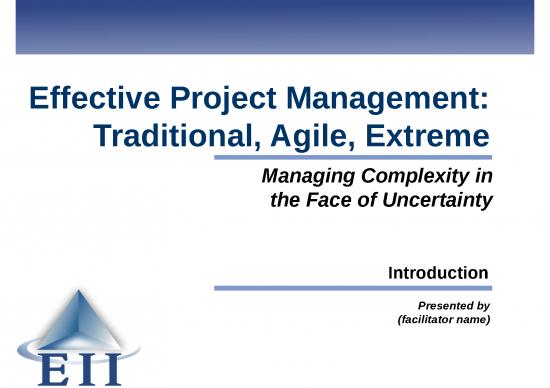 Effective Project Management: Traditional, Agile, Extreme

Managing Complexity in the Face of Uncertainty

Introduction

Presented by
(facilitator name)

EII